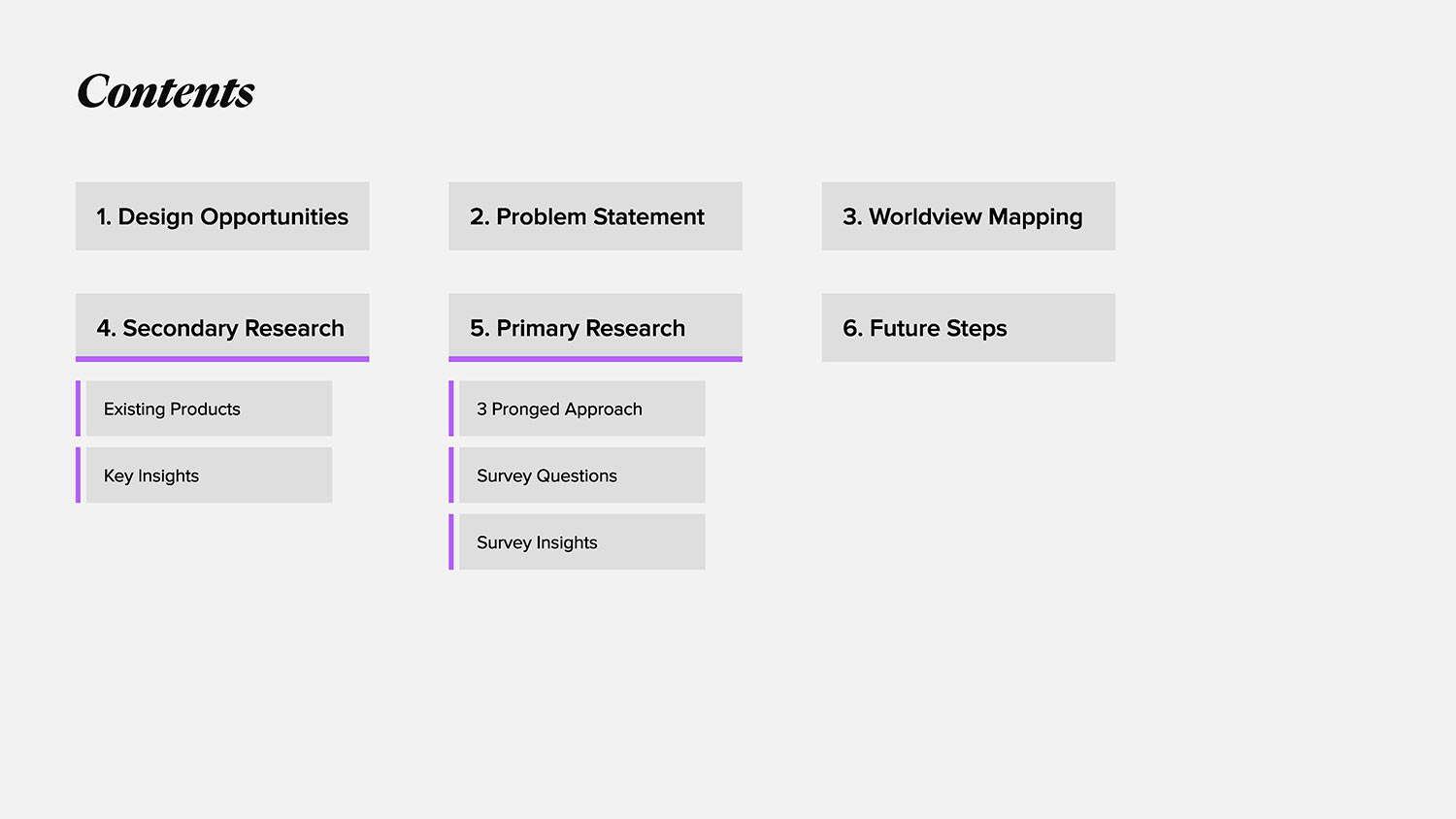 Contents

1. Design Opportunities

2. Problem Statement

3. Worldview Mapping

4. Secondary Research

Existing Products

Key Insights

5. Primary Research

3 Pronged Approach

Survey Questions

Survey Insights

6. Future Steps